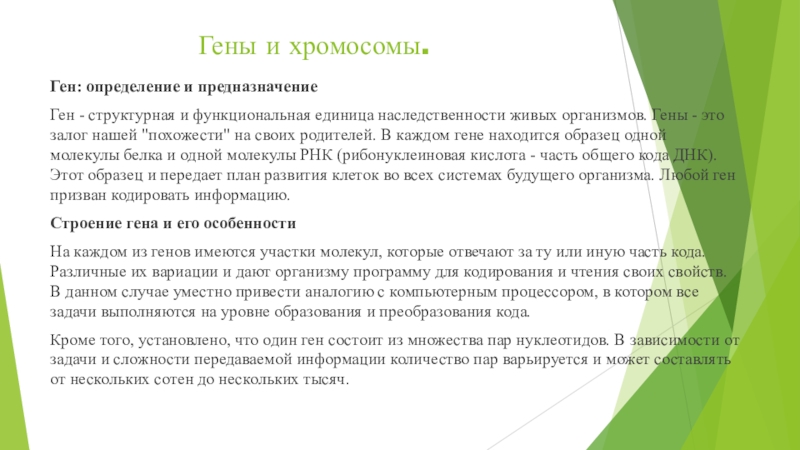 Гены и хромосомы.

Ген: определение и предназначение

Ген - структурная и функциональная единица наследственности живых организмов. Гены - это залог нашей "похожести" на своих родителей. В каждом гене находится образец одной молекулы белка и одной молекулы РНК (рибонуклеиновая кислота - часть общего кода ДНК). Этот образец и передает план развития клеток во всех системах будущего организма. Любой ген призван кодировать информацию.

Строение гена и его особенности

На каждом из генов имеются участки молекул, которые отвечают за ту или иную часть кода. Различные их вариации и дают организму программу для кодирования и чтения своих свойств. В данном случае уместно привести аналогию с компьютерным процессором, в котором все задачи выполняются на уровне образования и преобразования кода.

Кроме того, установлено, что один ген состоит из множества пар нуклеотидов. В зависимости от задачи и сложности передаваемой информации количество пар варьируется и может составлять от нескольких сотен до нескольких тысяч.